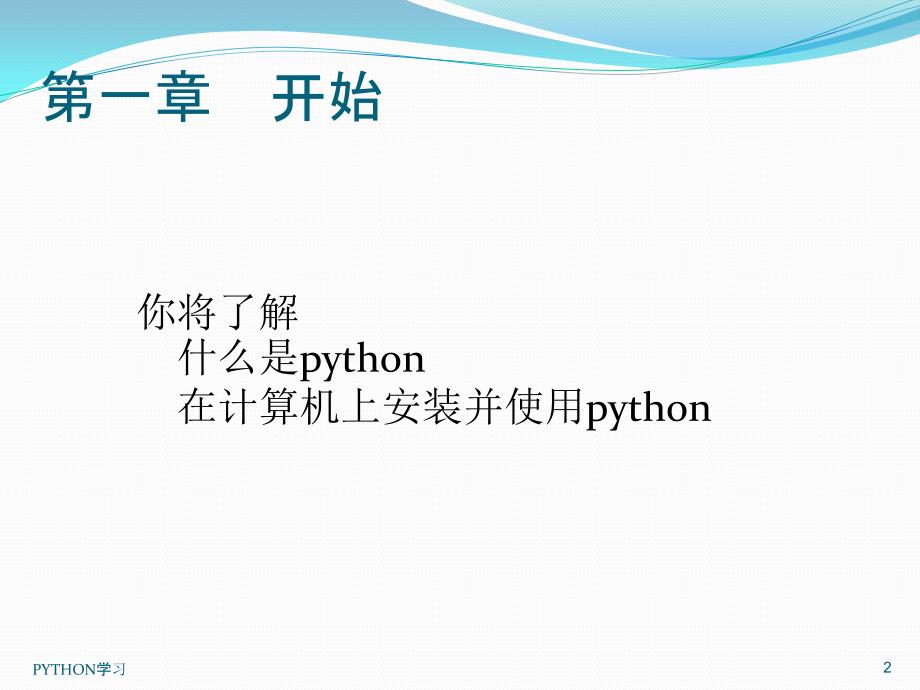 第一章　开始

你将了解
什么是python
在计算机上安装并使用python

PYTHON学习

2